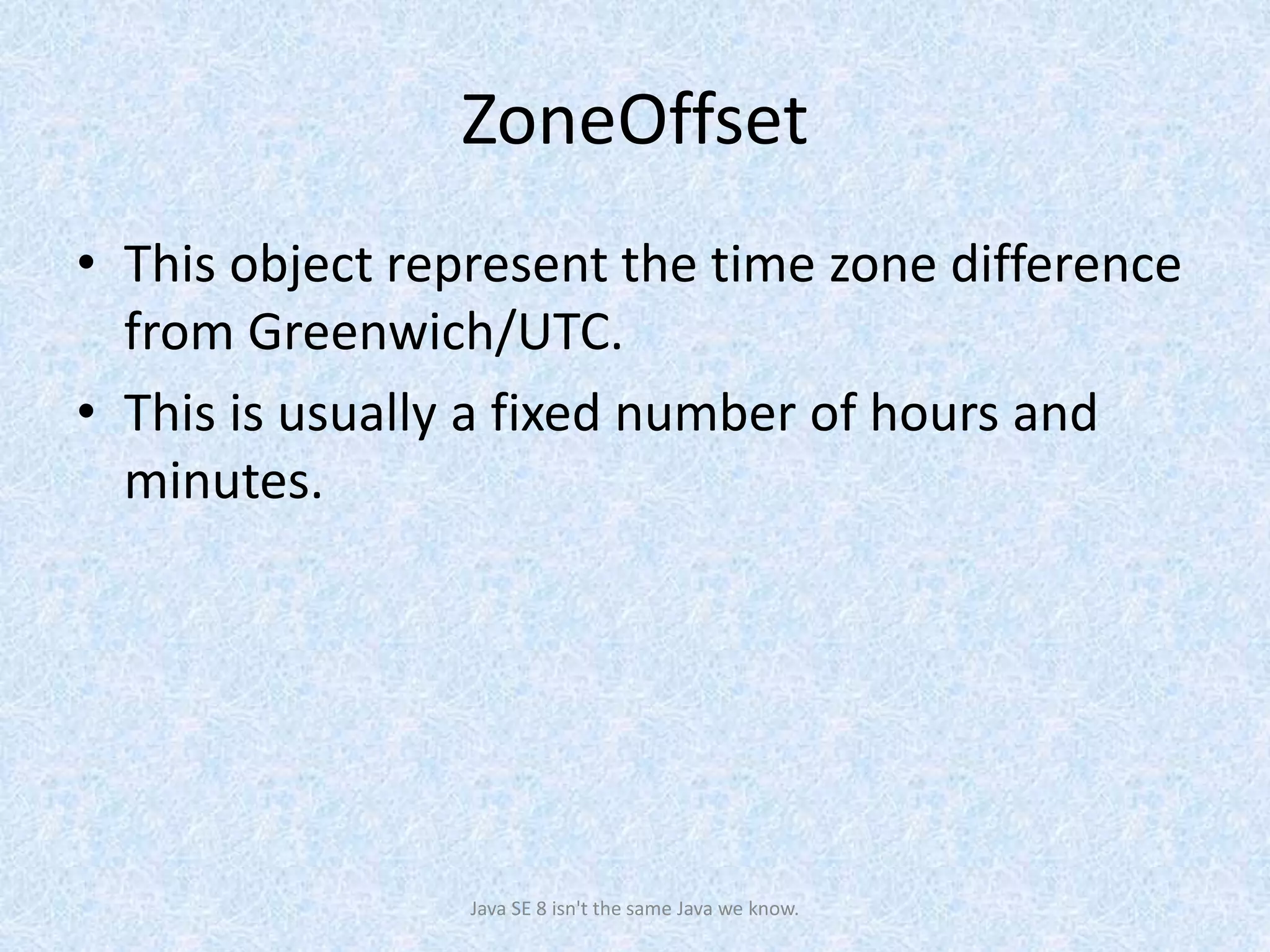 ZoneOffset

• This object represent the time zone difference from Greenwich/UTC.
• This is usually a fixed number of hours and minutes.

Java SE 8 isn't the same Java we know.